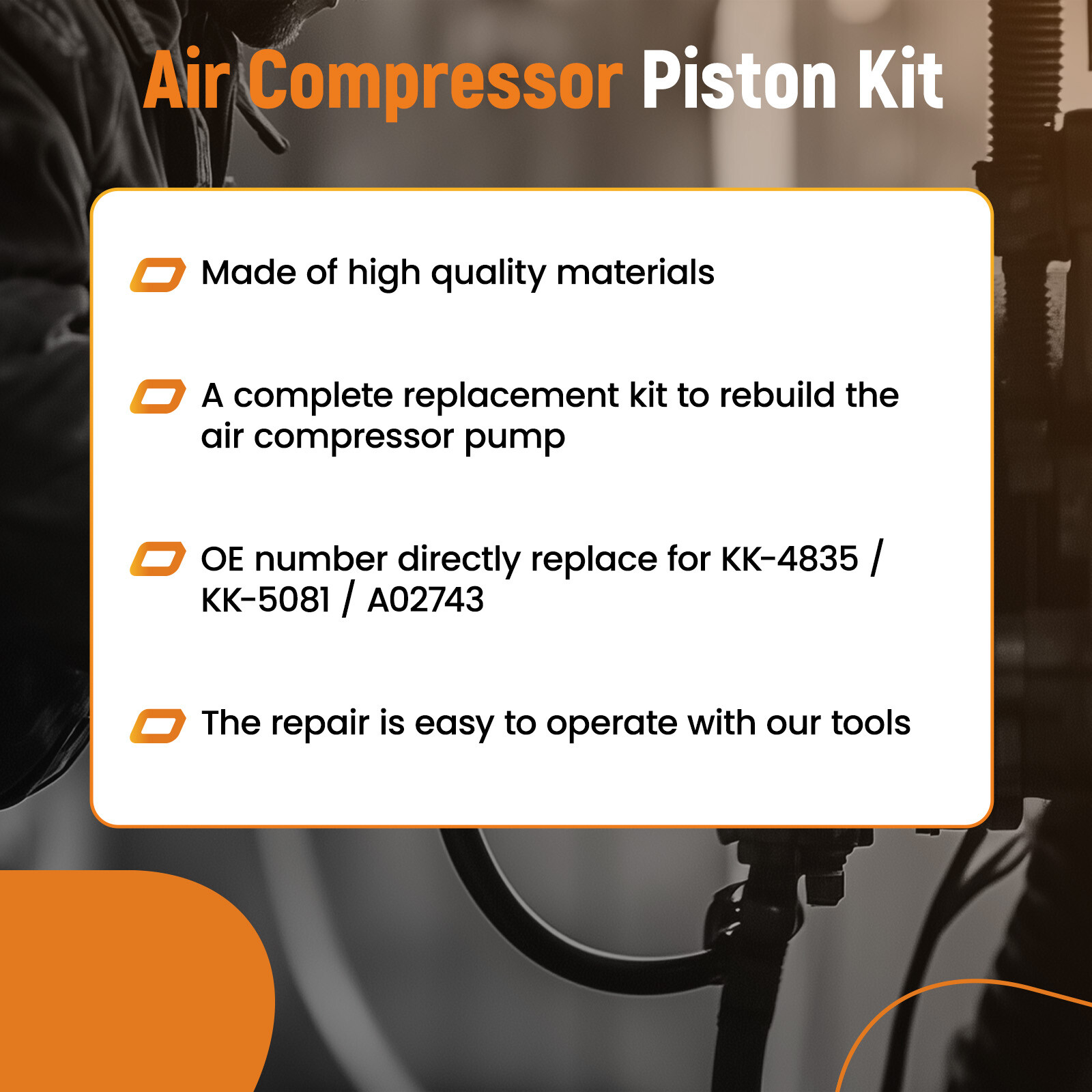 Air Compressor Piston Kit

Made of high quality materials

A complete replacement kit to rebuild the air compressor pump

OE number directly replace for KK-4835 / KK-5081 / A02743

The repair is easy to operate with our tools